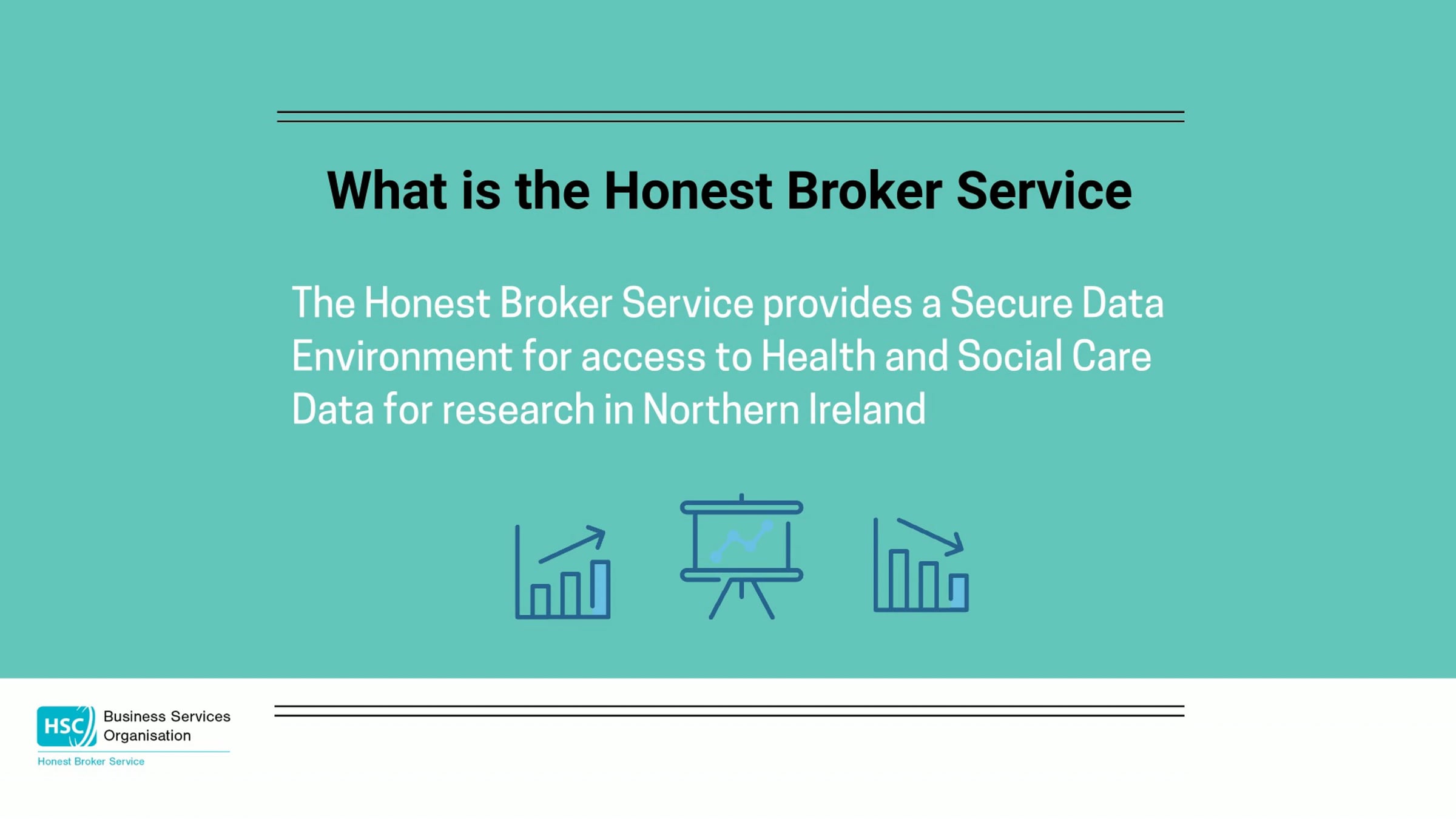 What is the Honest Broker Service

The Honest Broker Service provides a Secure Data Environment for access to Health and Social Care Data for research in Northern Ireland

HSC Business Services Organisation
Honest Broker Service